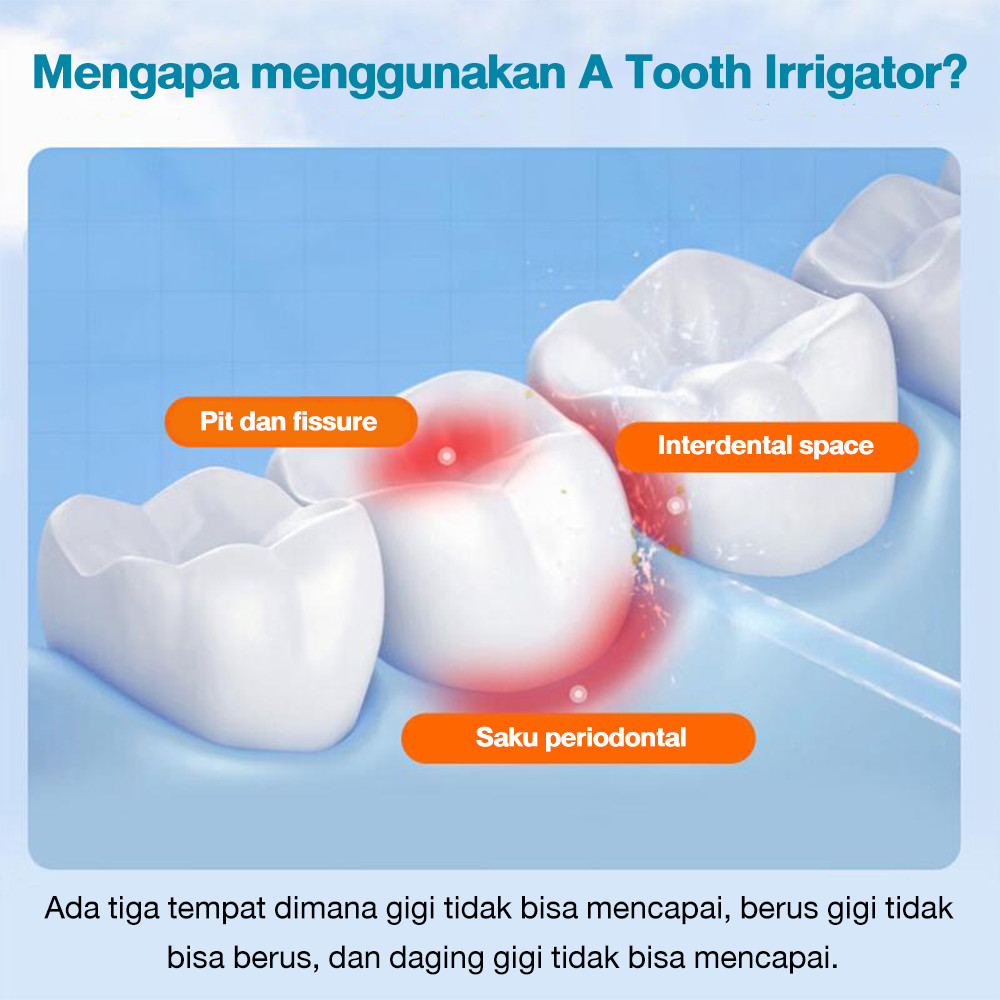 Mengapa menggunakan A Tooth Irrigator?

Pit dan fissure

Interdental space

Saku periodontal

Ada tiga tempat dimana gigi tidak bisa mencapai, berus gigi tidak bisa berus, dan daging gigi tidak bisa mencapai.